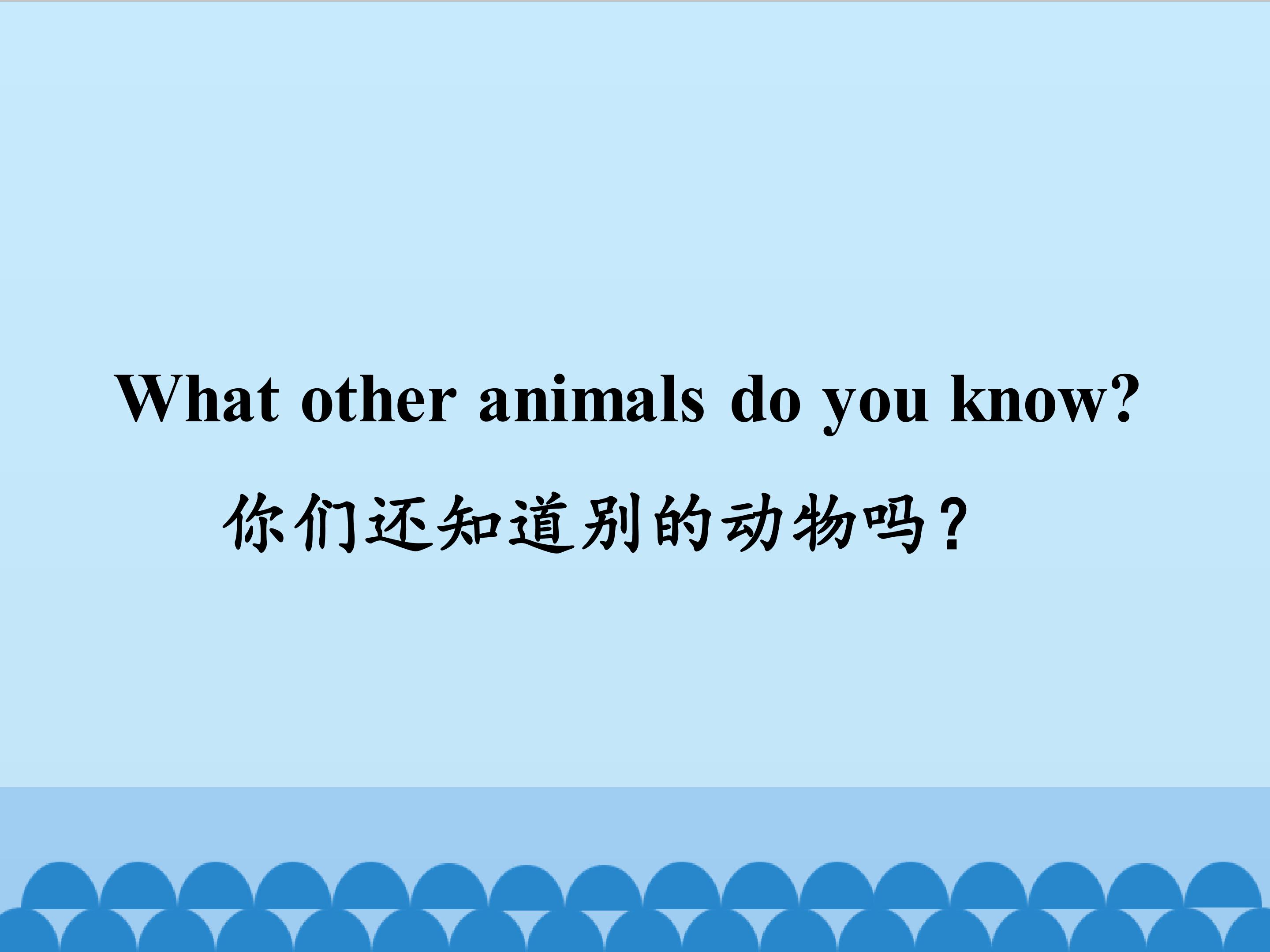 What other animals do you know?

你们还知道别的动物吗？